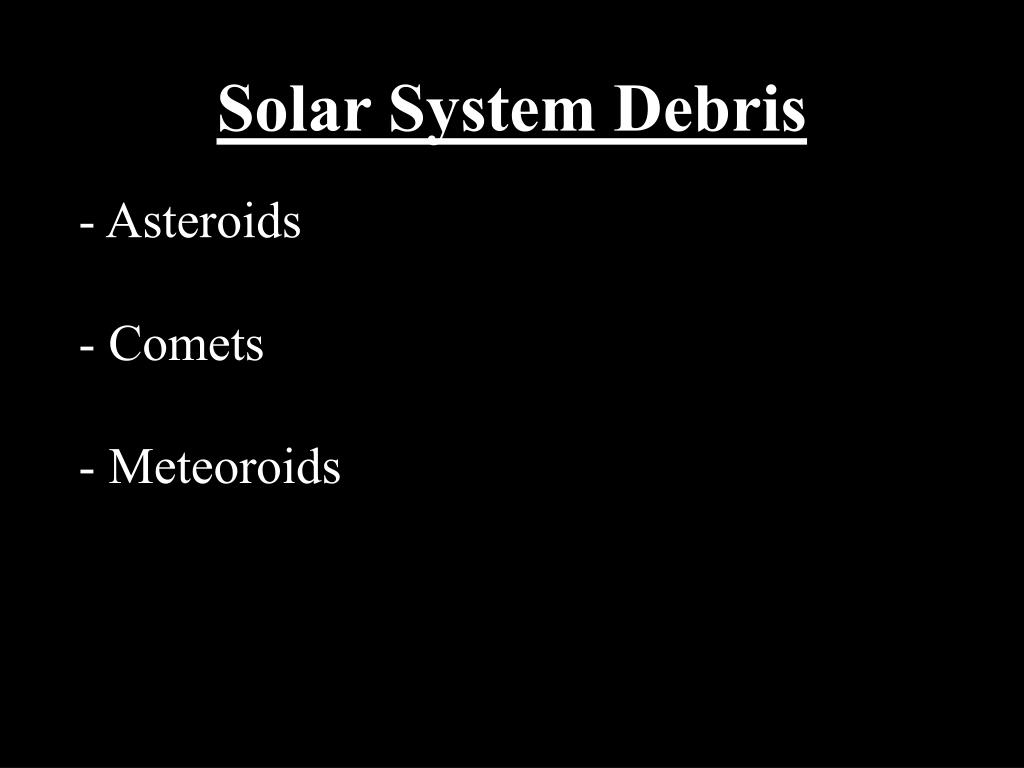 Solar System Debris

- Asteroids

- Comets

- Meteoroids